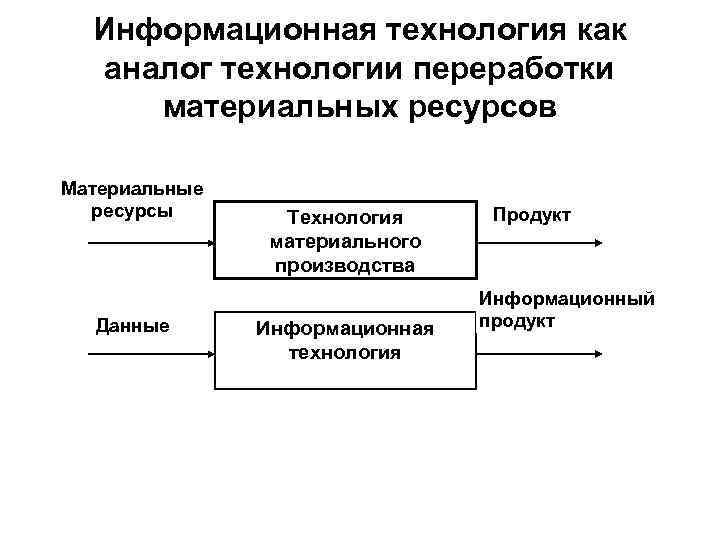 Информационная технология как аналог технологии переработки материальных ресурсов

Материальные ресурсы

Технология материального производства

Продукт

Данные

Информационная технология

Информационный продукт